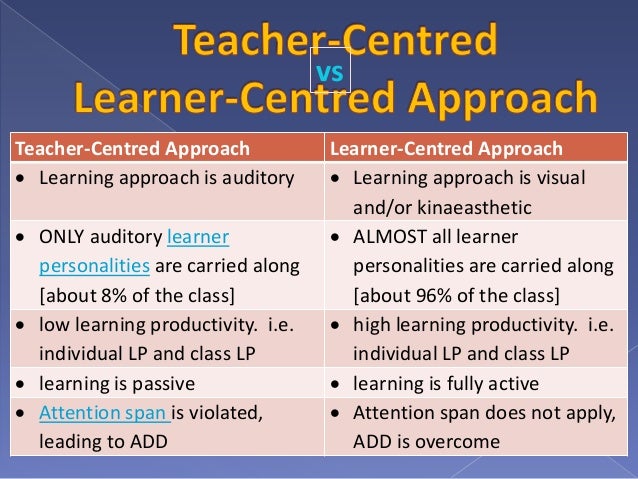 Teacher-Centred
vs
Learner-Centred Approach

| Teacher-Centred Approach | Learner-Centred Approach |
|---|---|
| • Learning approach is auditory | • Learning approach is visual and/or kinaeasthetic |
| • ONLY auditory learner personalities are carried along [about 8% of the class] | • ALMOST all learner personalities are carried along [about 96% of the class] |
| • low learning productivity. i.e. individual LP and class LP | • high learning productivity. i.e. individual LP and class LP |
| • learning is passive | • learning is fully active |
| • Attention span is violated, leading to ADD | • Attention span does not apply, ADD is overcome |